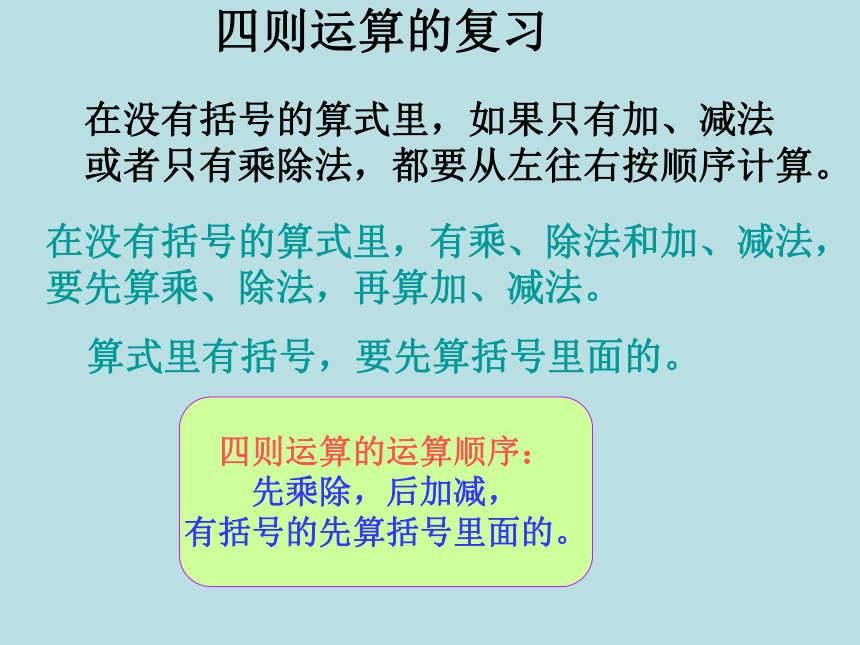 四则运算的复习

在没有括号的算式里，如果只有加、减法或者只有乘除法，都要从左往右按顺序计算。

在没有括号的算式里，有乘、除法和加、减法，要先算乘、除法，再算加、减法。

算式里有括号，要先算括号里面的。

四则运算的运算顺序：
先乘除，后加减，
有括号的先算括号里面的。